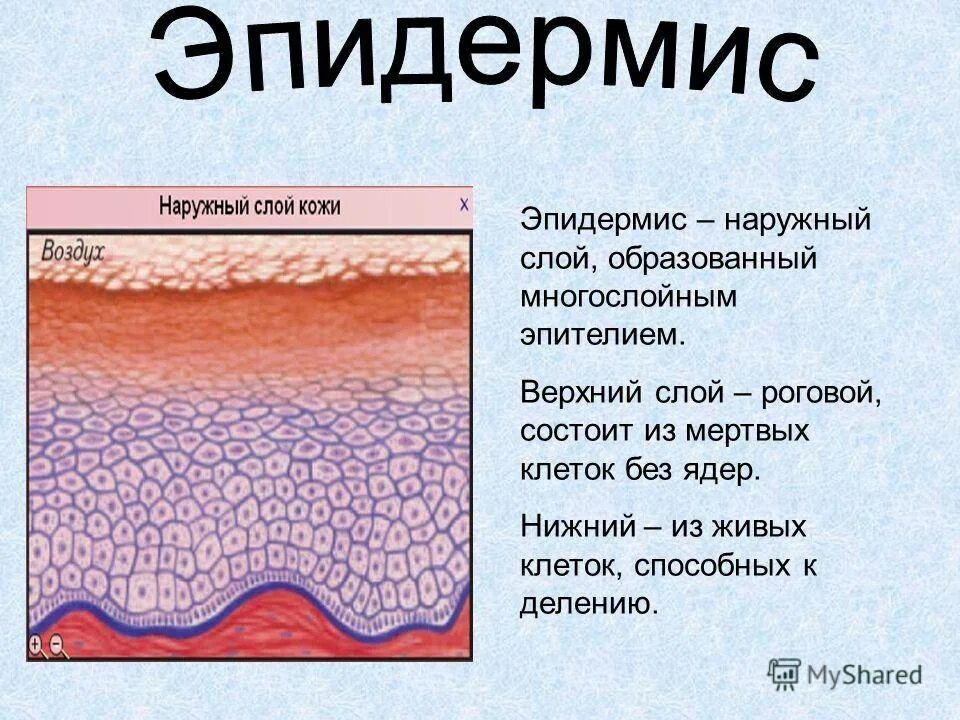 Эпидермис

Наружный слой кожи

x

Воздух

Эпидермис – наружный слой, образованный многослойным эпителием.

Верхний слой – роговой, состоит из мертвых клеток без ядер.

Нижний – из живых клеток, способных к делению.

MyShared